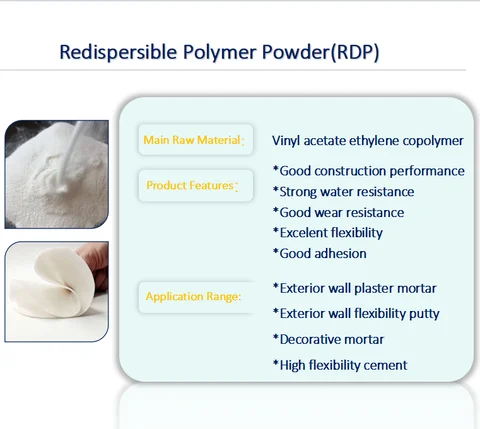 Redispersible Polymer Powder(RDP)

Main Raw Material: Vinyl acetate ethylene copolymer

Product Features: *Good construction performance
*Strong water resistance
*Good wear resistance
*Excelent flexibility
*Good adhesion

Application Range: *Exterior wall plaster mortar
*Exterior wall flexibility putty
*Decorative mortar
*High flexibility cement